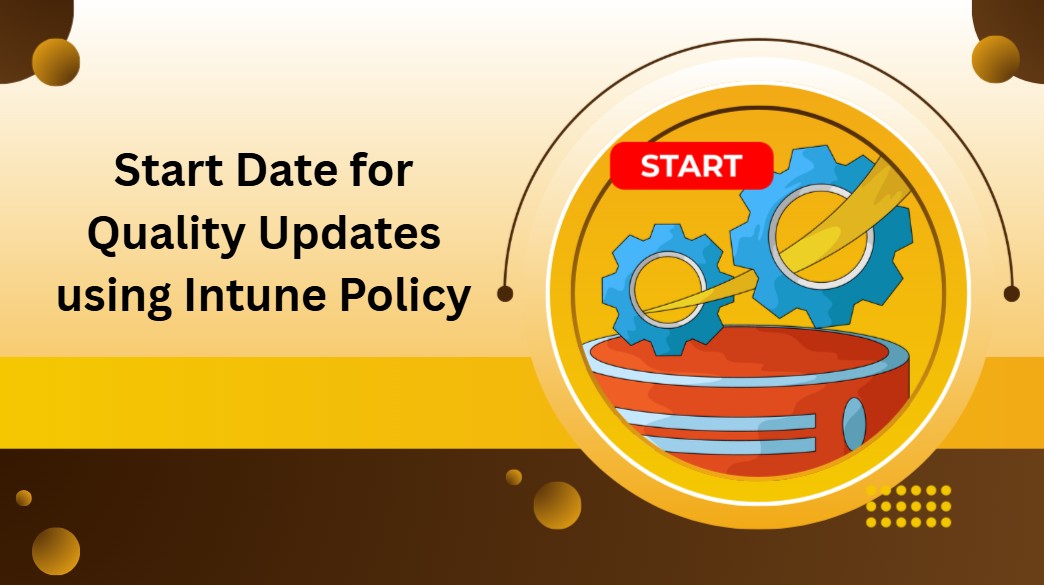 Start Date for Quality Updates using Intune Policy

START